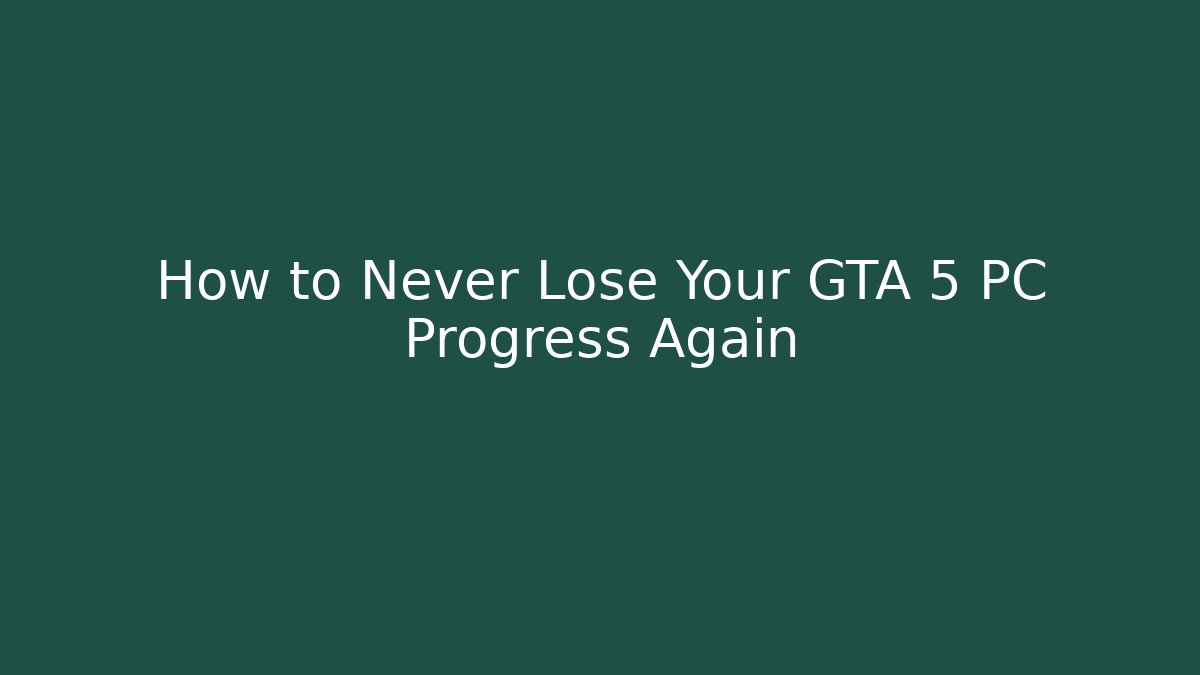 How to Never Lose Your GTA 5 PC Progress Again